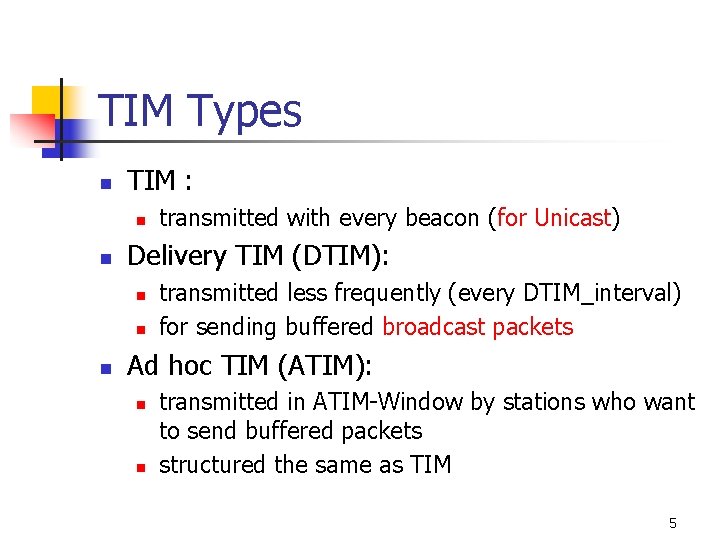 TIM Types

• TIM :
• transmitted with every beacon (for Unicast)
• Delivery TIM (DTIM):
• transmitted less frequently (every DTIM_interval)
• for sending buffered broadcast packets
• Ad hoc TIM (ATIM):
• transmitted in ATIM-Window by stations who want to send buffered packets
• structured the same as TIM

5